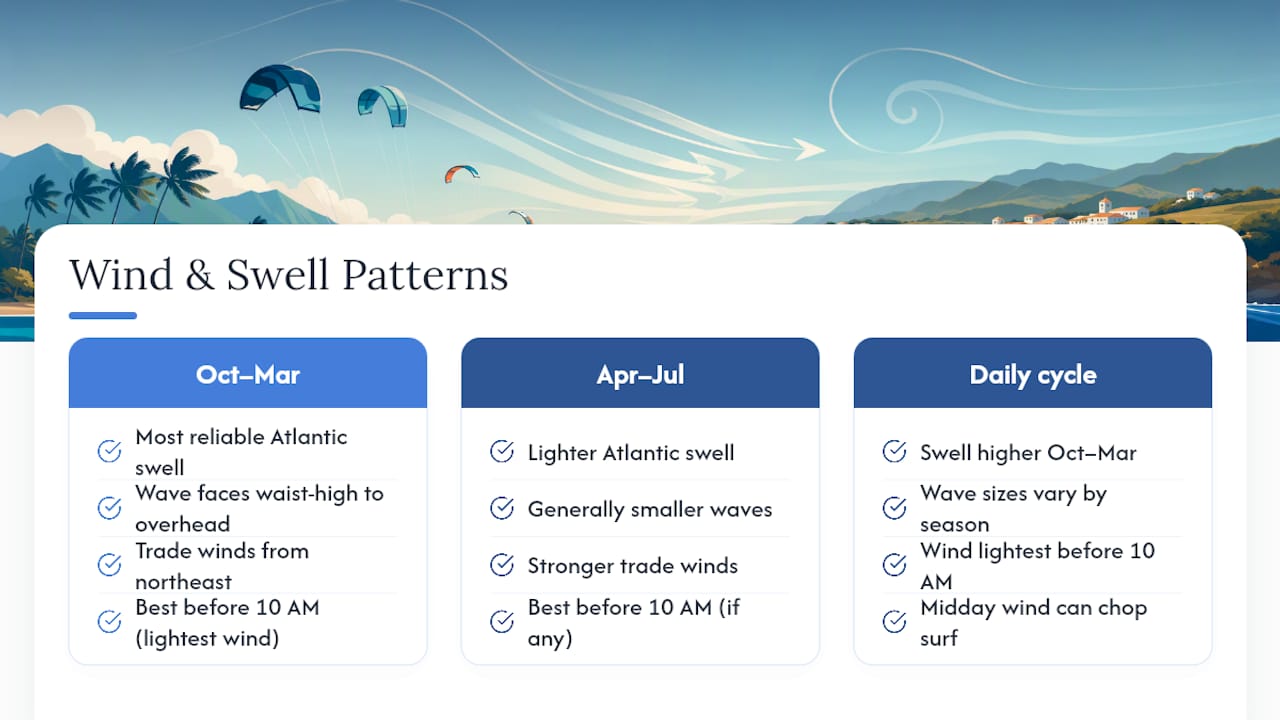 Wind & Swell Patterns

Oct–Mar

Most reliable Atlantic swell

Wave faces waist-high to overhead

Trade winds from northeast

Best before 10 AM (lightest wind)

Apr–Jul

Lighter Atlantic swell

Generally smaller waves

Stronger trade winds

Best before 10 AM (if any)

Daily cycle

Swell higher Oct–Mar

Wave sizes vary by season

Wind lightest before 10 AM

Midday wind can chop surf